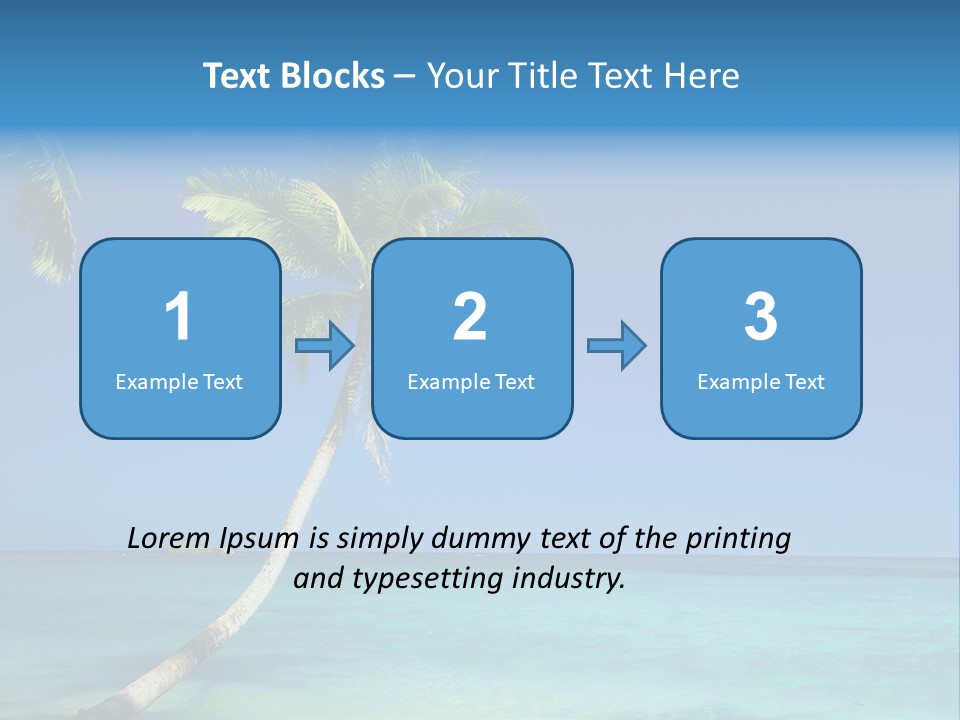 Text Blocks – Your Title Text Here

1
Example Text

2
Example Text

3
Example Text

Lorem Ipsum is simply dummy text of the printing and typesetting industry.